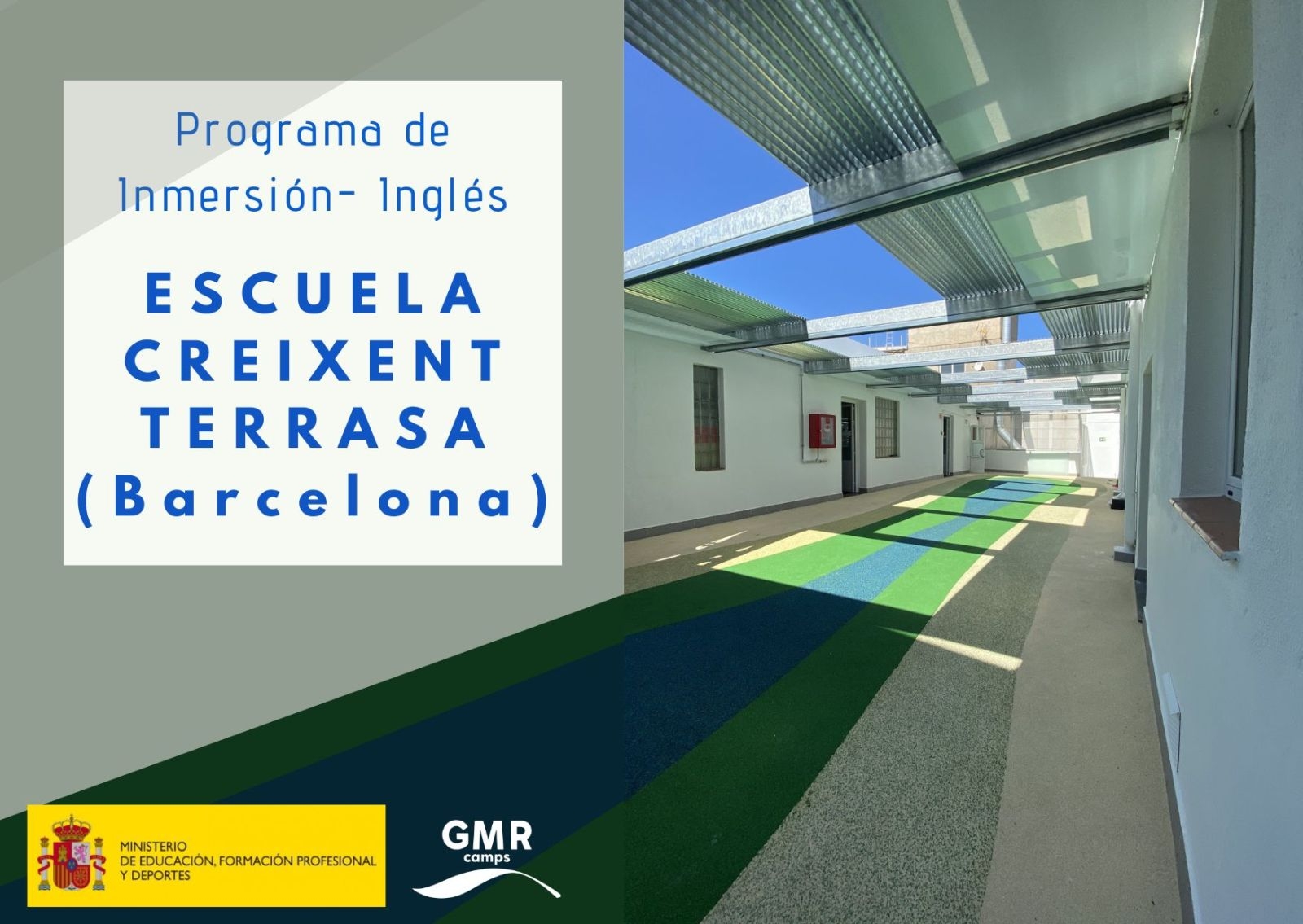 Programa de Inmersión- Inglés

ESCUELA CREIXENT TERRASA (Barcelona)

MINISTERIO DE EDUCACIÓN, FORMACIÓN PROFESIONAL Y DEPORTES

GMR camps